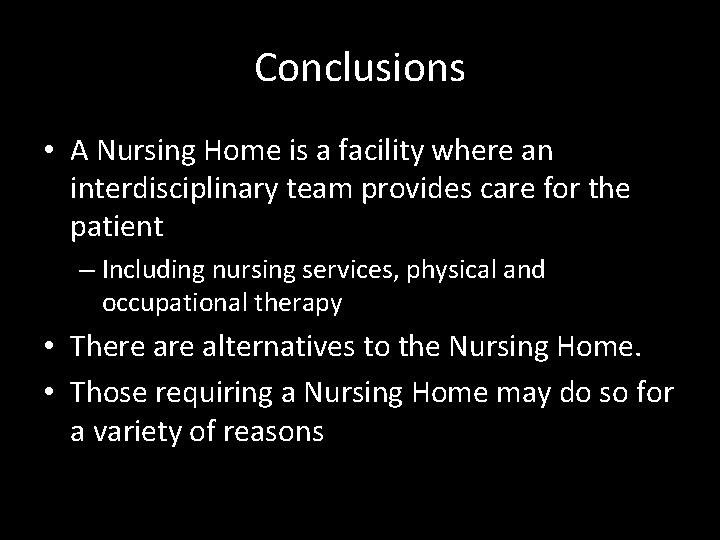 Conclusions

• A Nursing Home is a facility where an interdisciplinary team provides care for the patient

– Including nursing services, physical and occupational therapy

• There are alternatives to the Nursing Home.

• Those requiring a Nursing Home may do so for a variety of reasons